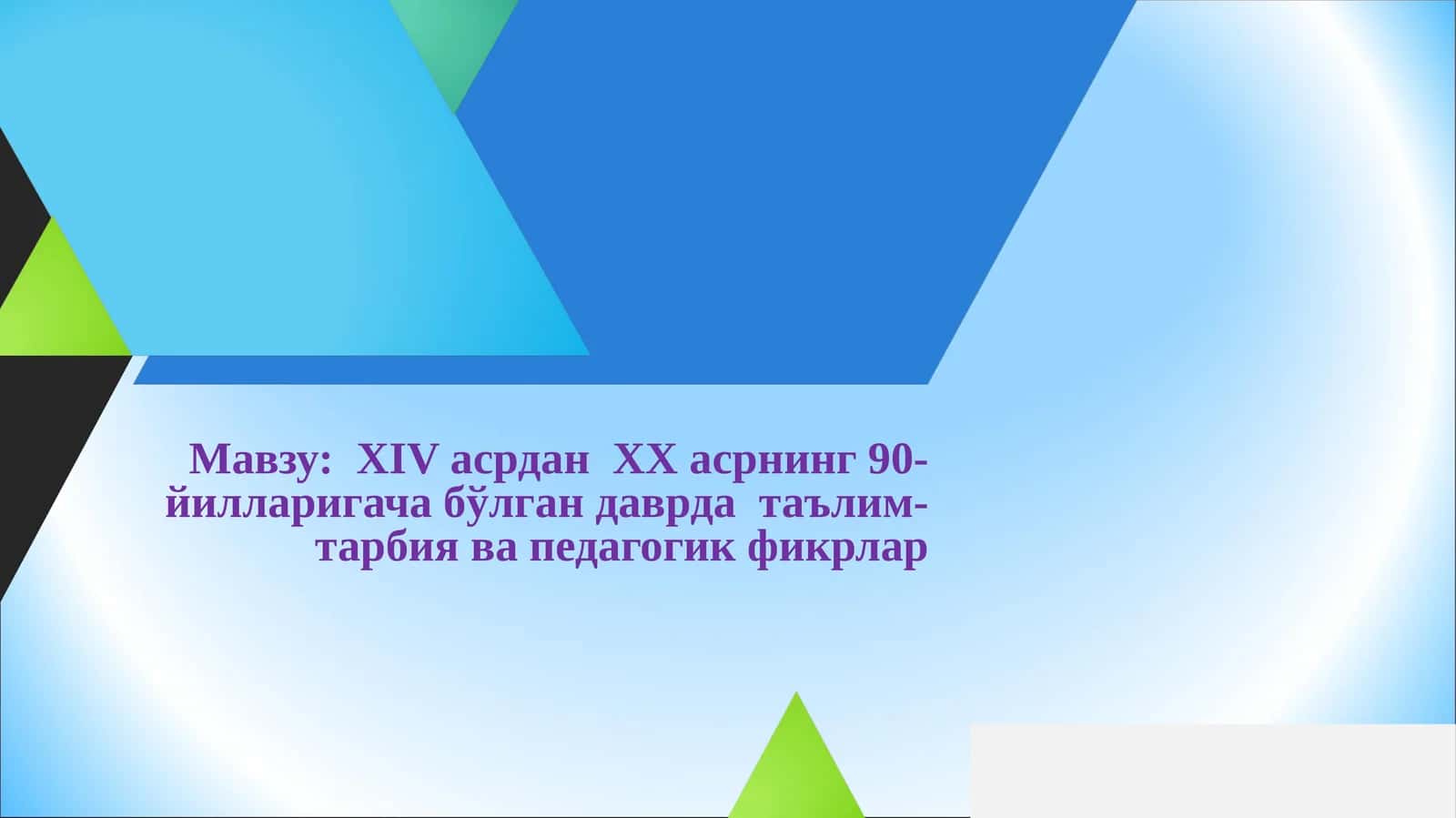 Мавзу: XIV асрдан XX асрнинг 90-йилларигача бўлган даврда таълим-тарбия ва педагогик фикрлар